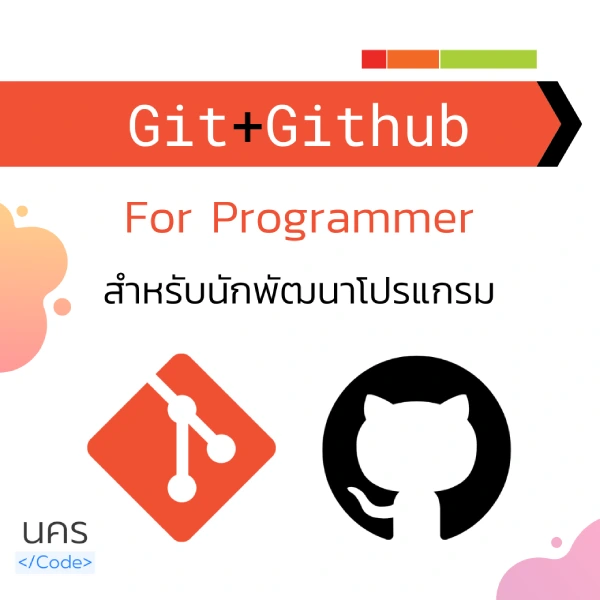 Git+Github

For Programmer

สำหรับนักพัฒนาโปรแกรม

นคร
</Code>